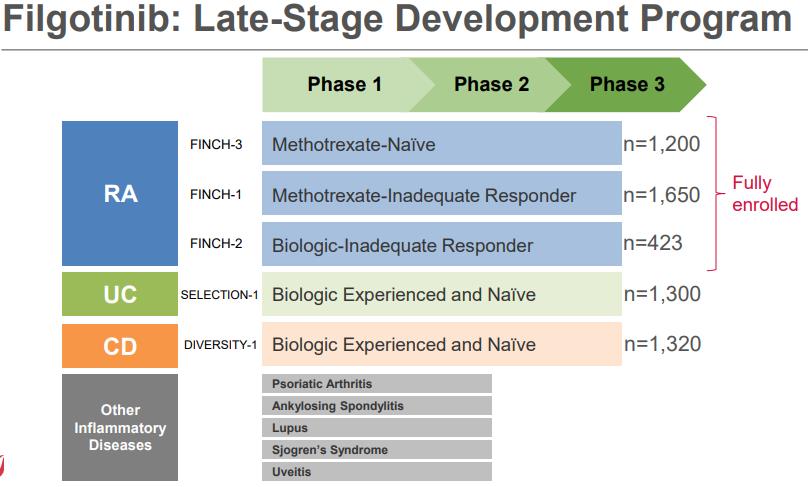 Filgotinib: Late-Stage Development Program

Phase 1 Phase 2 Phase 3

RA

FINCH-3 Methotrexate-Naïve n=1,200

FINCH-1 Methotrexate-Inadequate Responder n=1,650

FINCH-2 Biologic-Inadequate Responder n=423

Fully enrolled

UC SELECTION-1 Biologic Experienced and Naïve n=1,300

CD DIVERSITY-1 Biologic Experienced and Naïve n=1,320

Other Inflammatory Diseases

Psoriatic Arthritis

Ankylosing Spondylitis

Lupus

Sjogren's Syndrome

Uveitis